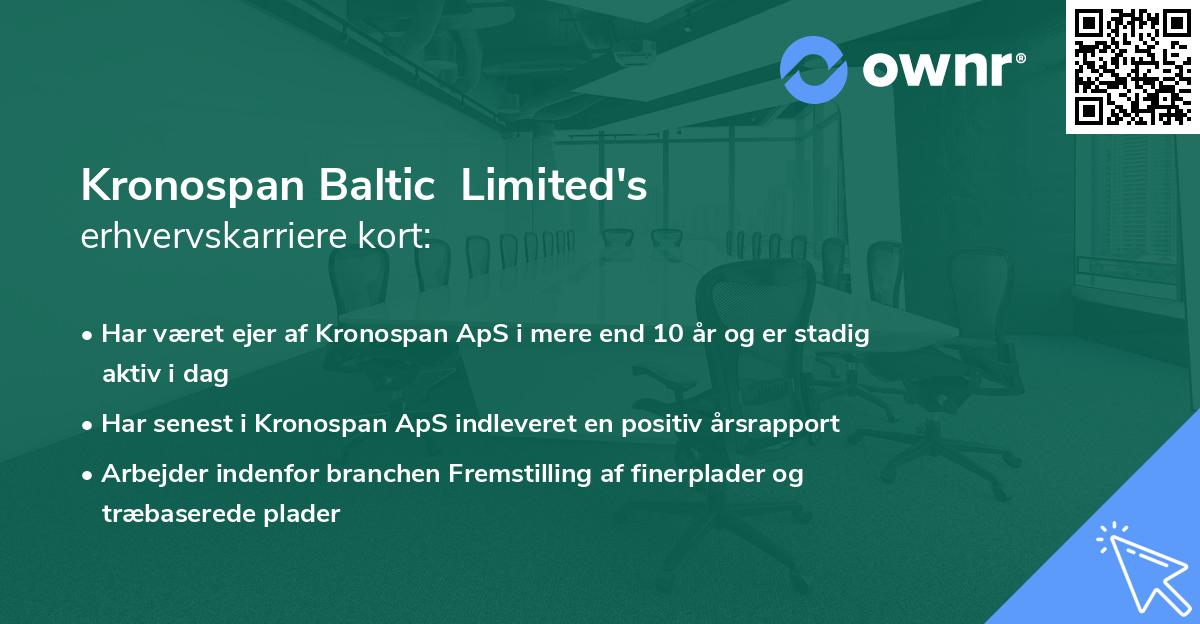 ownr®

Kronospan Baltic  Limited's
erhvervskarriere kort:

• Har været ejer af Kronospan ApS i mere end 10 år og er stadig aktiv i dag

• Har senest i Kronospan ApS indleveret en positiv årsrapport

• Arbejder indenfor branchen Fremstilling af finerplader og træbaserede plader